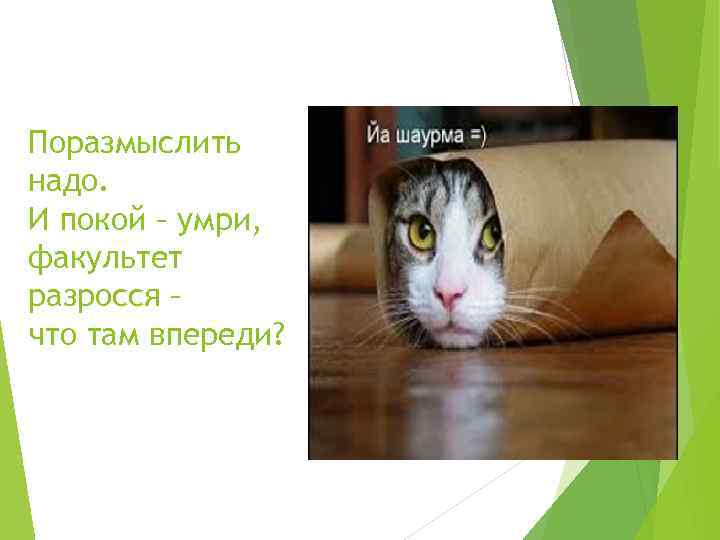 Поразмыслить надо.
И покой – умри,
факультет разросся –
что там впереди?

Йа шаурма =)